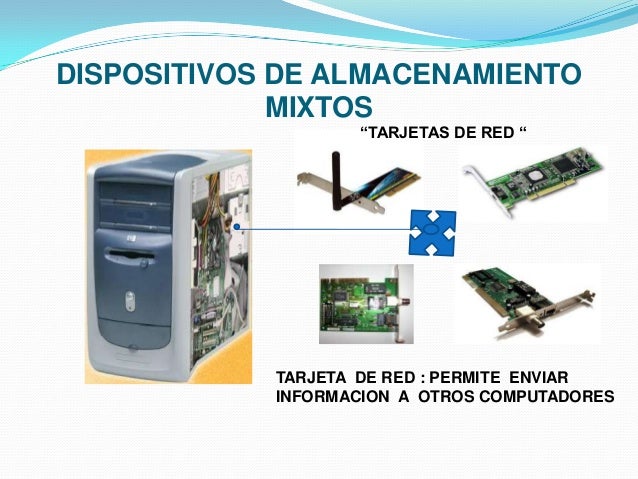 DISPOSITIVOS DE ALMACENAMIENTO MIXTOS

“TARJETAS DE RED “

TARJETA DE RED : PERMITE ENVIAR INFORMACION A OTROS COMPUTADORES